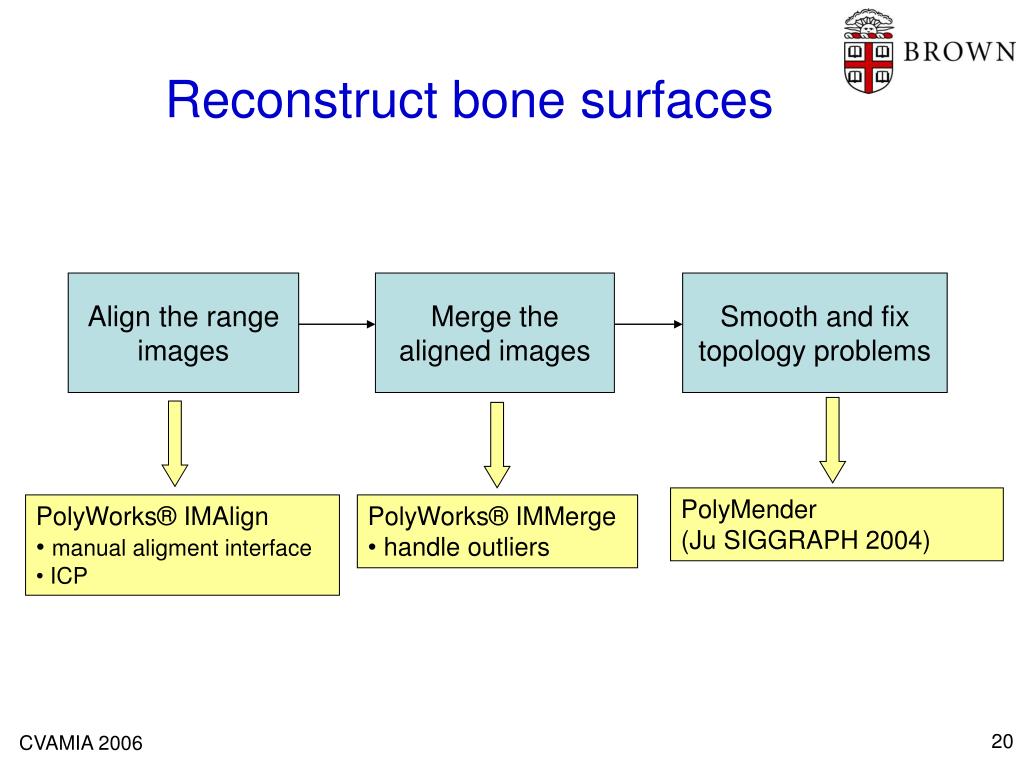 BROWN

Reconstruct bone surfaces

Align the range images

Merge the aligned images

Smooth and fix topology problems

PolyWorks® IMAlign
• manual aligment interface
• ICP

PolyWorks® IMMerge
• handle outliers

PolyMender
(Ju SIGGRAPH 2004)

CVAMIA 2006

20